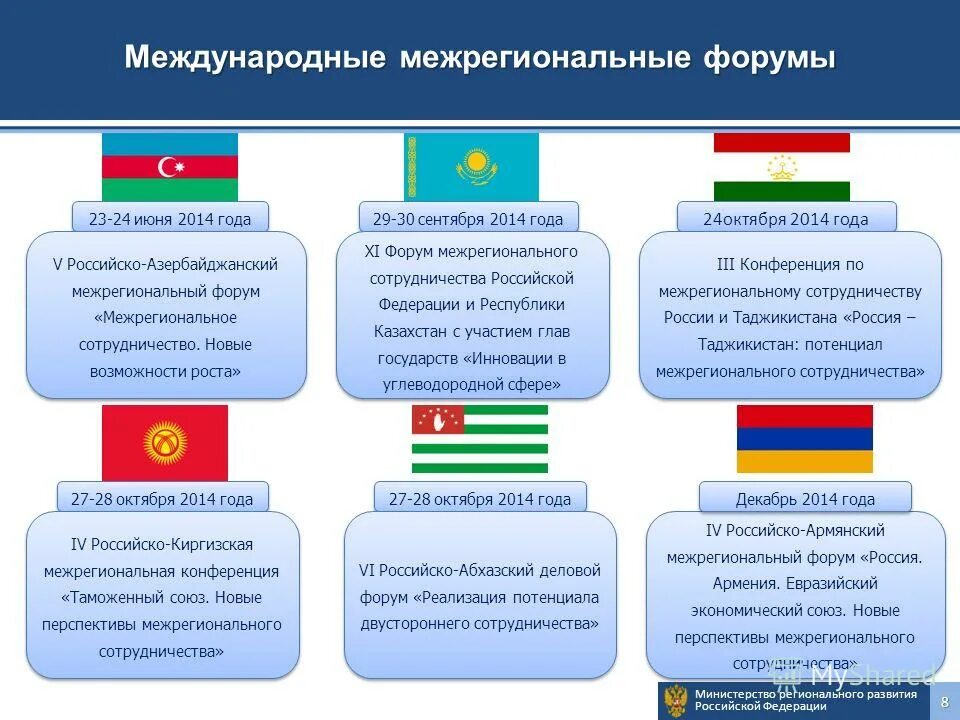 Международные межрегиональные форумы

23-24 июня 2014 года

V Российско-Азербайджанский межрегиональный форум «Межрегиональное сотрудничество. Новые возможности роста»

29-30 сентября 2014 года

XI Форум межрегионального сотрудничества Российской Федерации и Республики Казахстан с участием глав государств «Инновации в углеводородной сфере»

24октября 2014 года

III Конференция по межрегиональному сотрудничеству России и Таджикистана «Россия – Таджикистан: потенциал межрегионального сотрудничества»

27-28 октября 2014 года

IV Российско-Киргизская межрегиональная конференция «Таможенный союз. Новые перспективы межрегионального сотрудничества»

27-28 октября 2014 года

VI Российско-Абхазский деловой форум «Реализация потенциала двустороннего сотрудничества»

Декабрь 2014 года

IV Российско-Армянский межрегиональный форум «Россия. Армения. Евразийский экономический союз. Новые перспективы межрегионального сотрудничества»

MyShared

Министерство регионального развития Российской Федерации

8